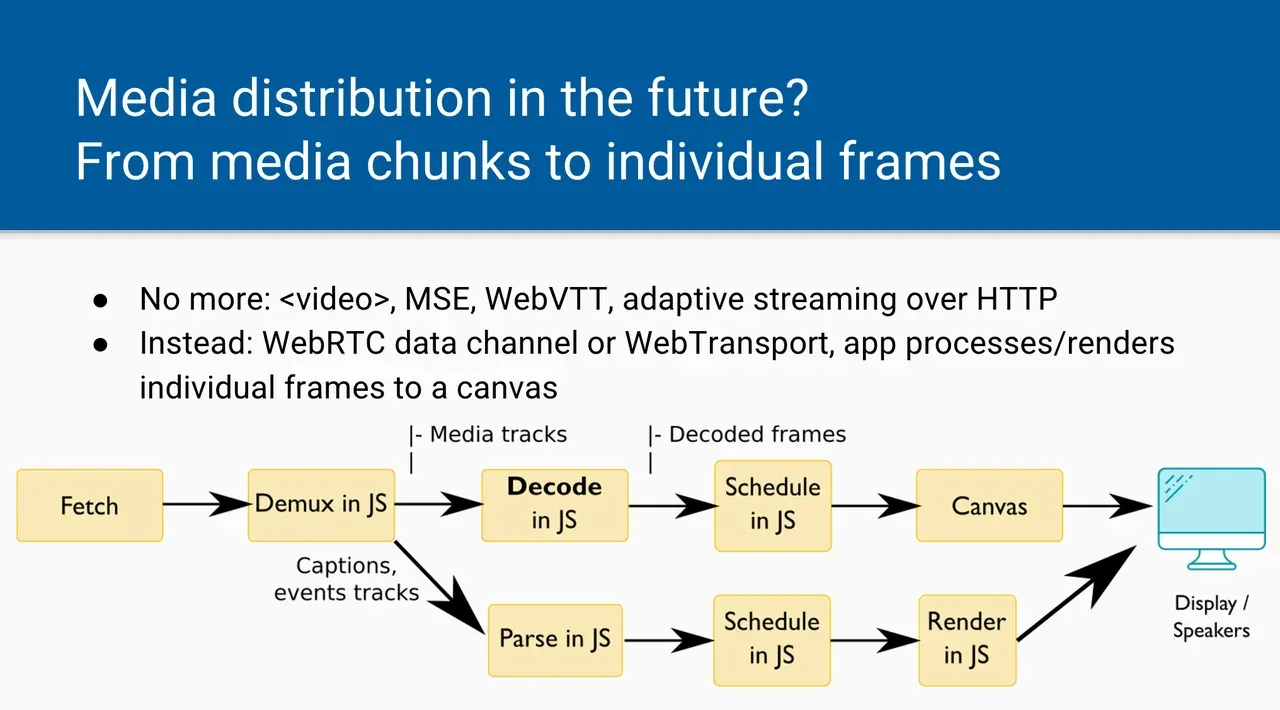 Media distribution in the future?
From media chunks to individual frames

● No more: <video>, MSE, WebVTT, adaptive streaming over HTTP
● Instead: WebRTC data channel or WebTransport, app processes/renders individual frames to a canvas

|- Media tracks
|

|- Decoded frames
|

Fetch

Demux in JS

Decode in JS

Schedule in JS

Canvas

Captions, events tracks

Parse in JS

Schedule in JS

Render in JS

Display / Speakers